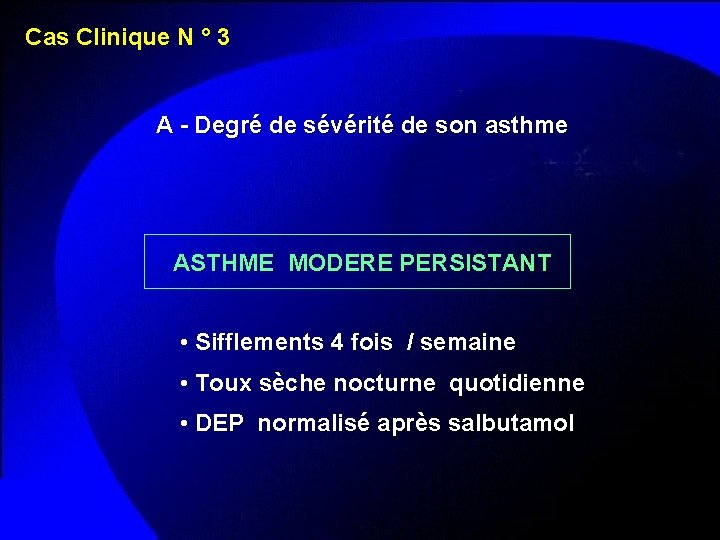 Cas Clinique N ° 3

A - Degré de sévérité de son asthme

ASTHME MODERE PERSISTANT

• Sifflements 4 fois / semaine
• Toux sèche nocturne quotidienne
• DEP normalisé après salbutamol